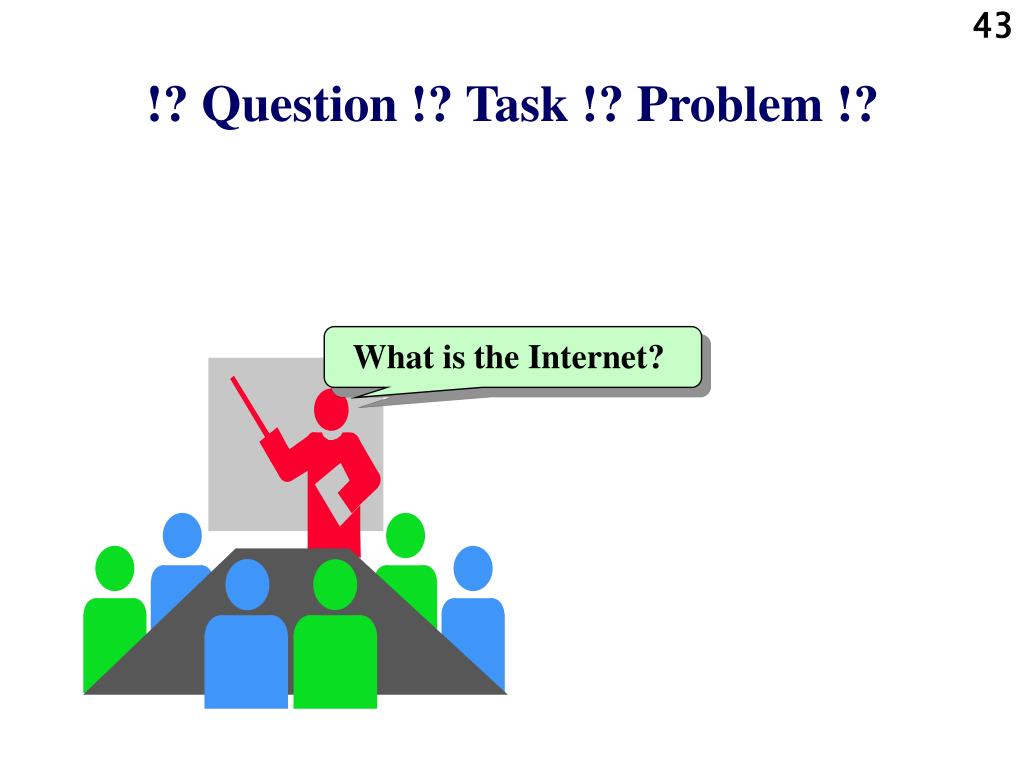 43

!? Question !? Task !? Problem !?

What is the Internet?